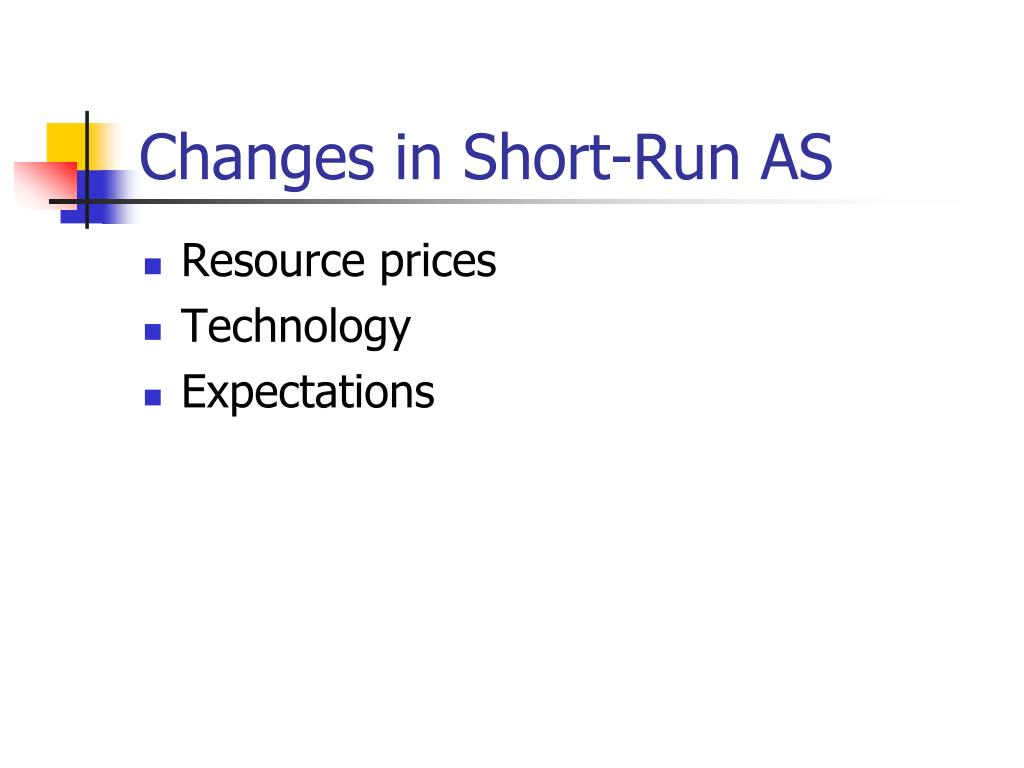 Changes in Short-Run AS

- Resource prices
- Technology
- Expectations